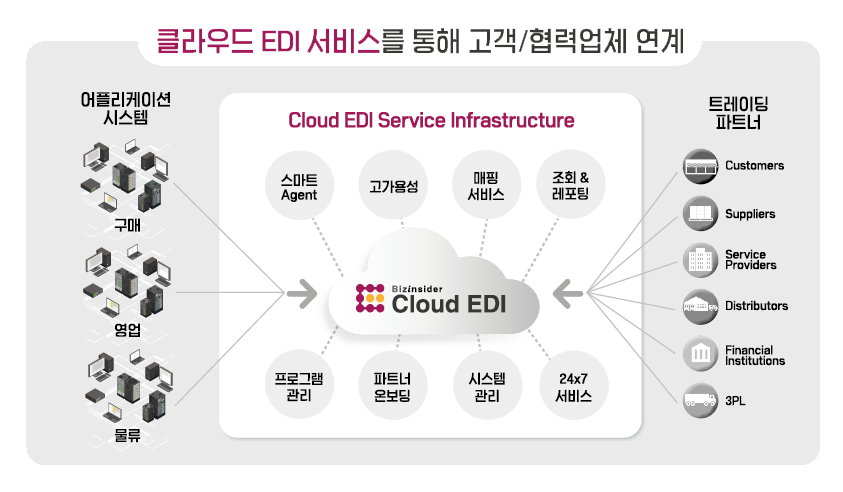 클라우드 EDI 서비스를 통해 고객/협력업체 연계

어플리케이션 시스템

구매

영업

물류

Cloud EDI Service Infrastructure

스마트 Agent

고가용성

매핑 서비스

조회 & 레포팅

Bizinsider Cloud EDI

프로그램 관리

파트너 온보딩

시스템 관리

24x7 서비스

트레이딩 파트너

Customers

Suppliers

Service Providers

Distributors

Financial Institutions

3PL